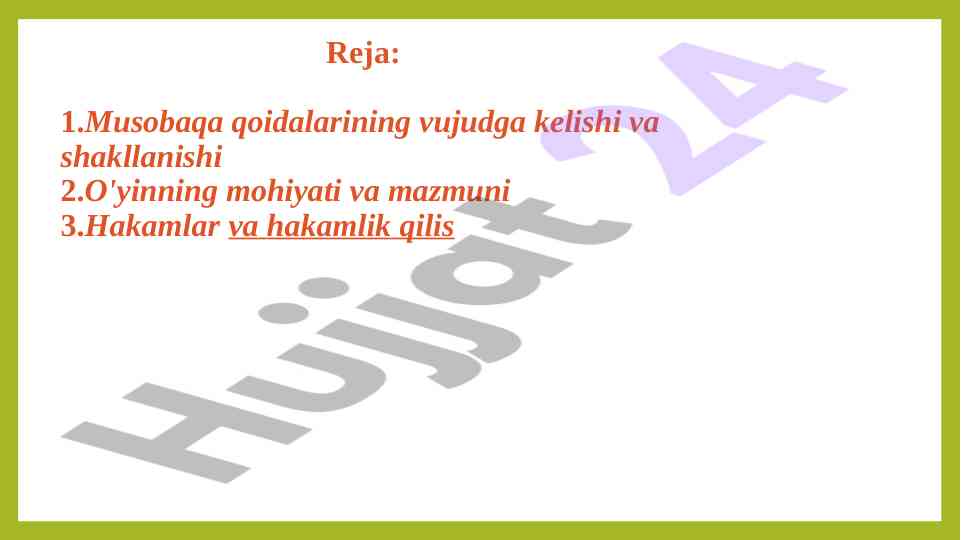 Reja:

1.Musobaqa qoidalarining vujudga kelishi va shakllanishi
2.O'yinning mohiyati va mazmuni
3.Hakamlar va hakamlik qilis

Hujjat 24